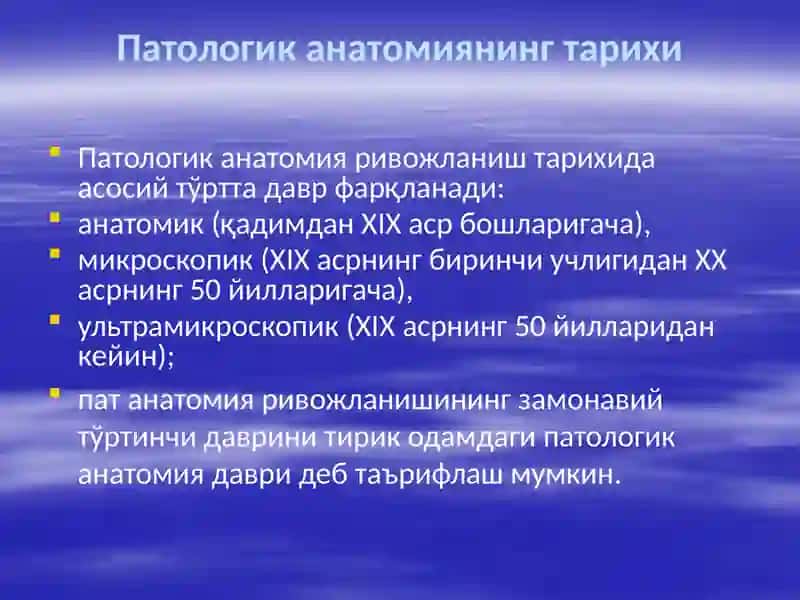 Патологик анатомиянинг тарихи

Патологик анатомия ривожланиш тарихида асосий тўртта давр фарқланади:

анатомик (қадимдан XIX аср бошларигача),

микроскопик (XIX асрнинг биринчи учлигидан XX асрнинг 50 йилларигача),

ультрамикроскопик (XIX асрнинг 50 йилларидан кейин);

пат анатомия ривожланишининг замонавий тўртинчи даврини тирик одамдаги патологик анатомия даври деб таърифлаш мумкин.